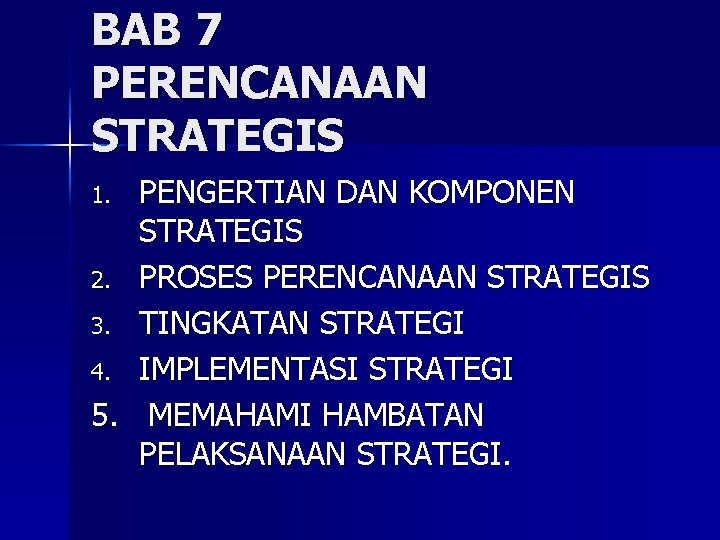 BAB 7
PERENCANAAN STRATEGIS

1. PENGERTIAN DAN KOMPONEN STRATEGIS
2. PROSES PERENCANAAN STRATEGIS
3. TINGKATAN STRATEGI
4. IMPLEMENTASI STRATEGI
5. MEMAHAMI HAMBATAN PELAKSANAAN STRATEGI.